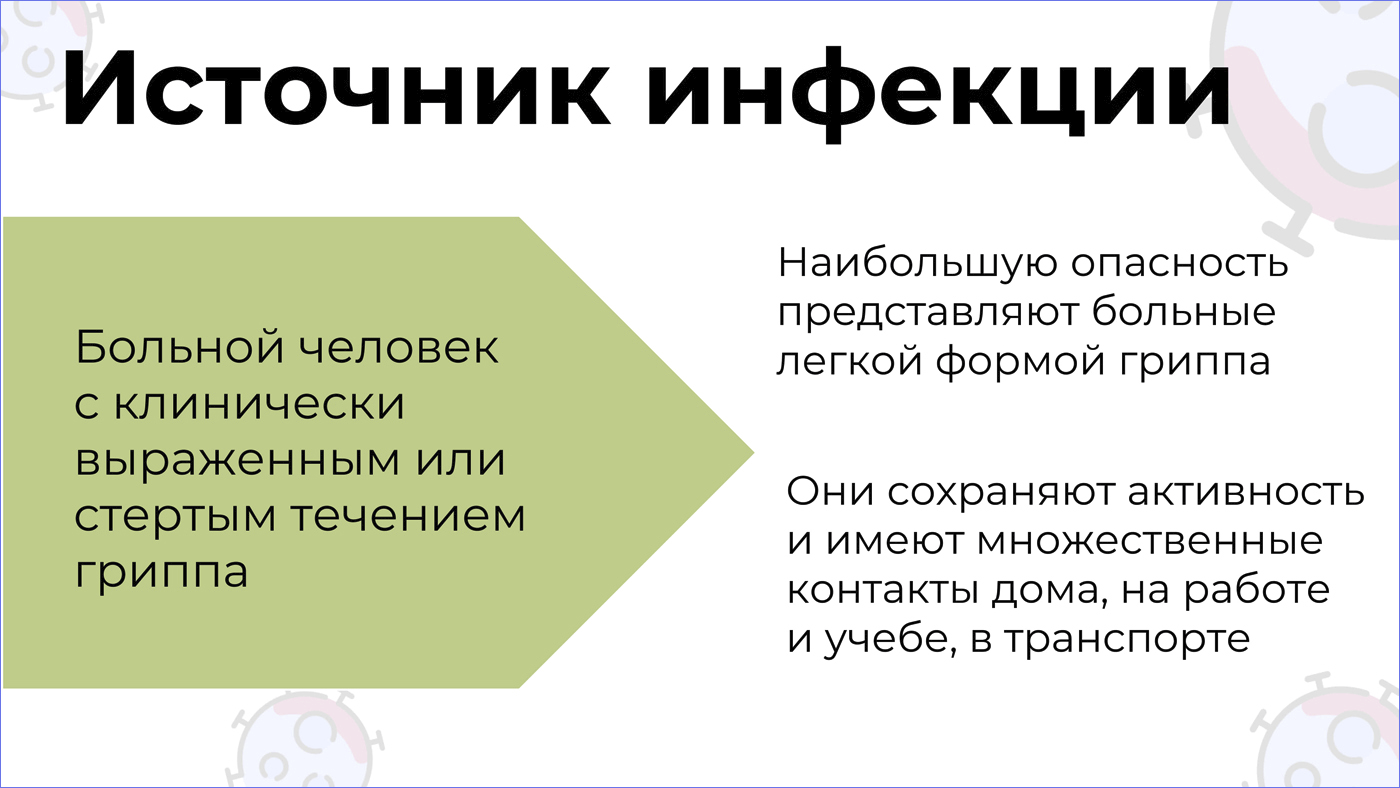 Источник инфекции

Больной человек с клинически выраженным или стертым течением гриппа

Наибольшую опасность представляют больные легкой формой гриппа

Они сохраняют активность и имеют множественные контакты дома, на работе и учебе, в транспорте